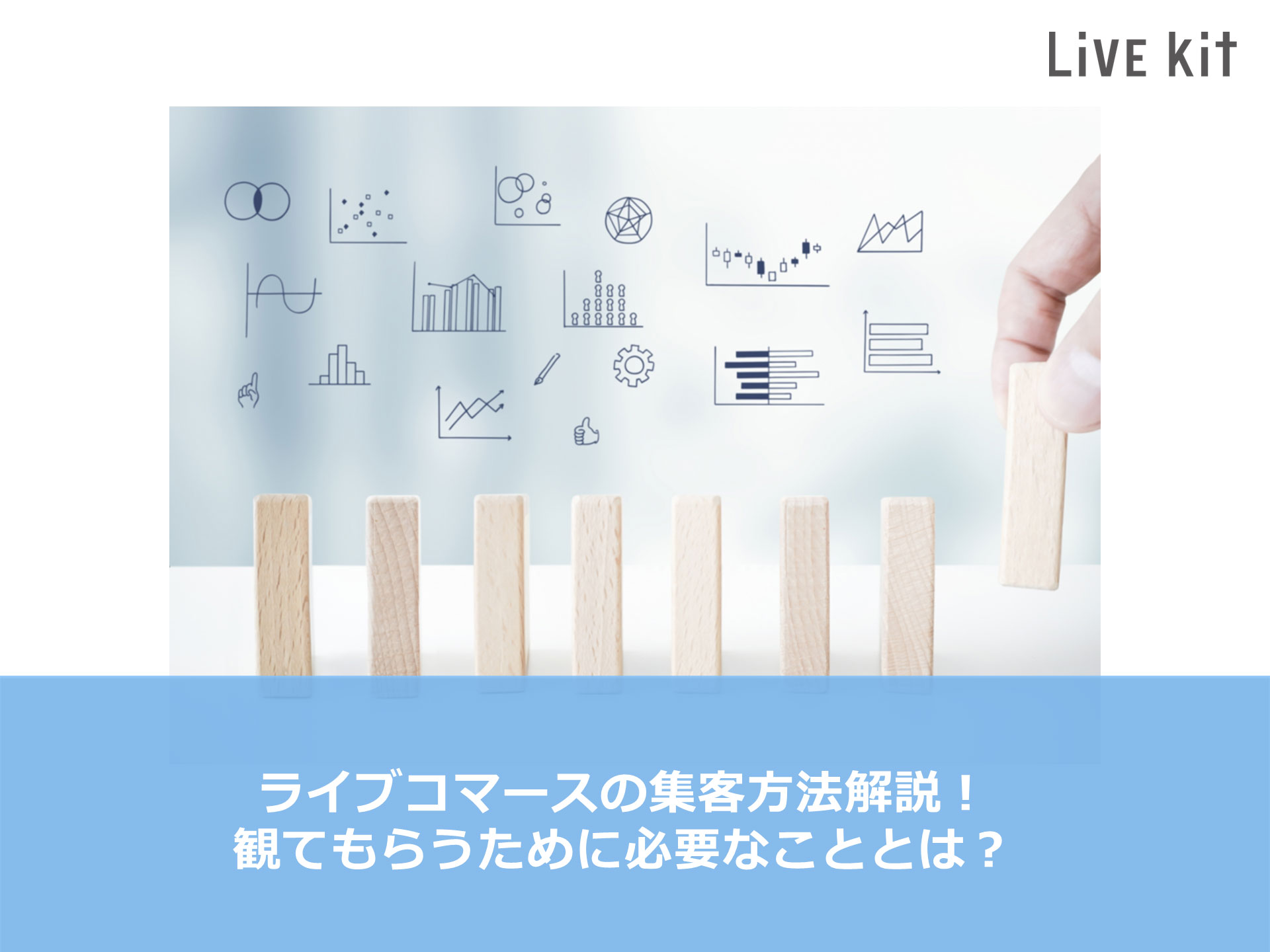 LiVE kit

ライブコマースの集客方法解説！
観てもらうために必要なこととは？